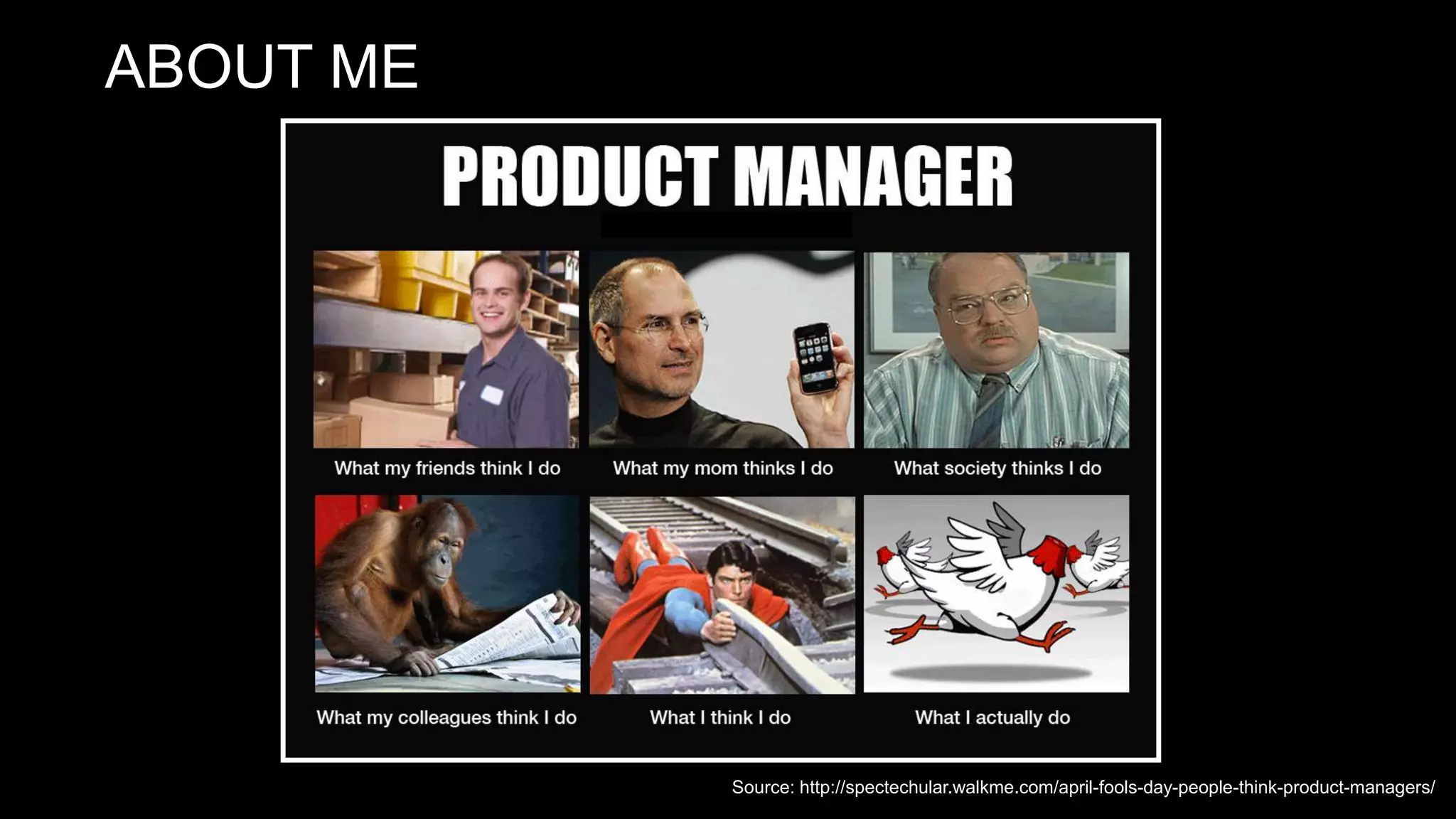 ABOUT ME

PRODUCT MANAGER

What my friends think I do

What my mom thinks I do

What society thinks I do

What my colleagues think I do

What I think I do

What I actually do

Source: http://spectechular.walkme.com/april-fools-day-people-think-product-managers/